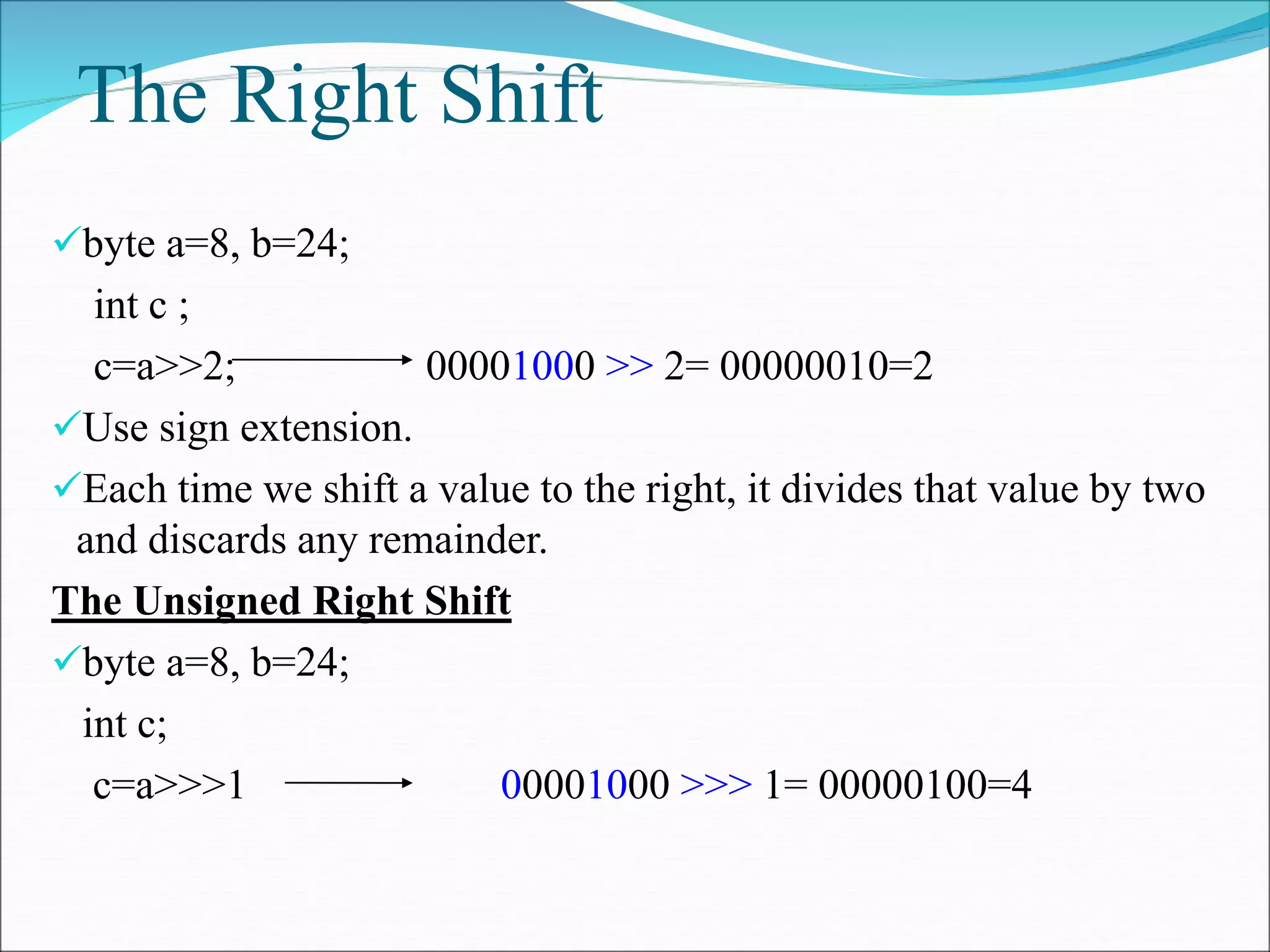 The Right Shift

✓byte a=8, b=24;

int c ;

c=a>>2; → 00001000 >> 2= 00000010=2

✓Use sign extension.

✓Each time we shift a value to the right, it divides that value by two and discards any remainder.

The Unsigned Right Shift

✓byte a=8, b=24;

int c;

c=a>>>1 → 00001000 >>> 1= 00000100=4